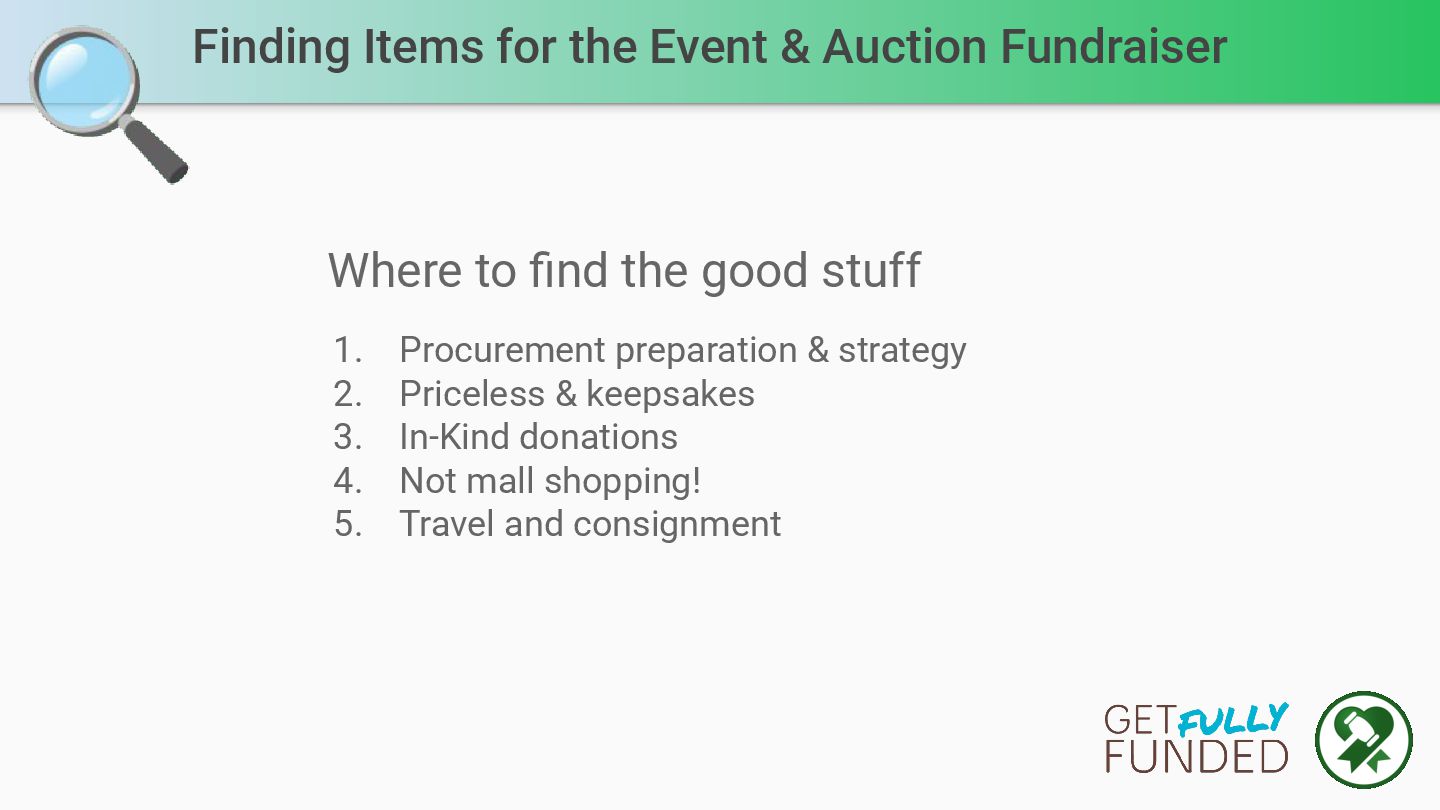 Finding Items for the Event & Auction Fundraiser

Where to find the good stuff

1. Procurement preparation & strategy
2. Priceless & keepsakes
3. In-Kind donations
4. Not mall shopping!
5. Travel and consignment

GET FULLY FUNDED